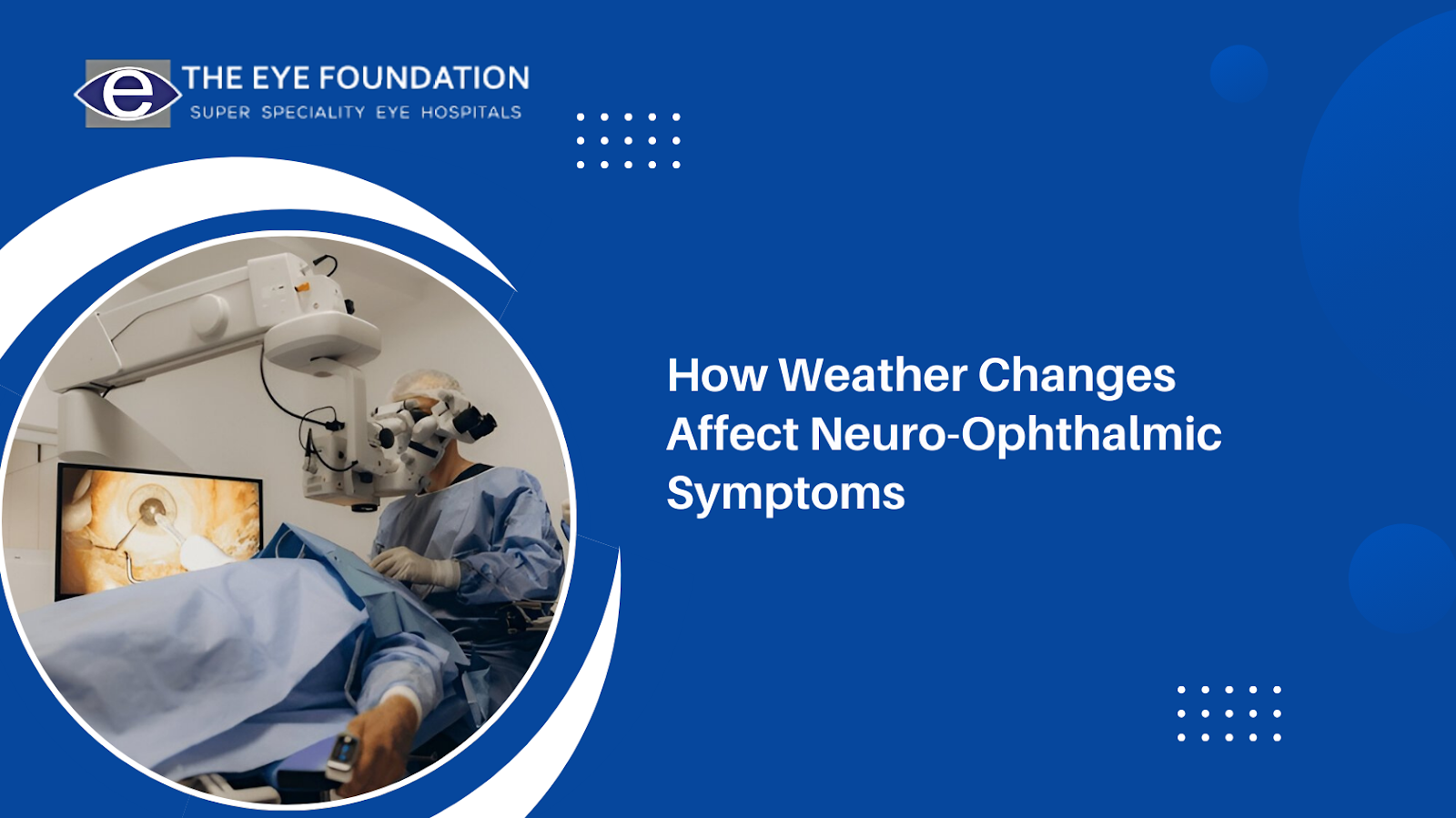 e THE EYE FOUNDATION
SUPER SPECIALITY EYE HOSPITALS

How Weather Changes Affect Neuro-Ophthalmic Symptoms